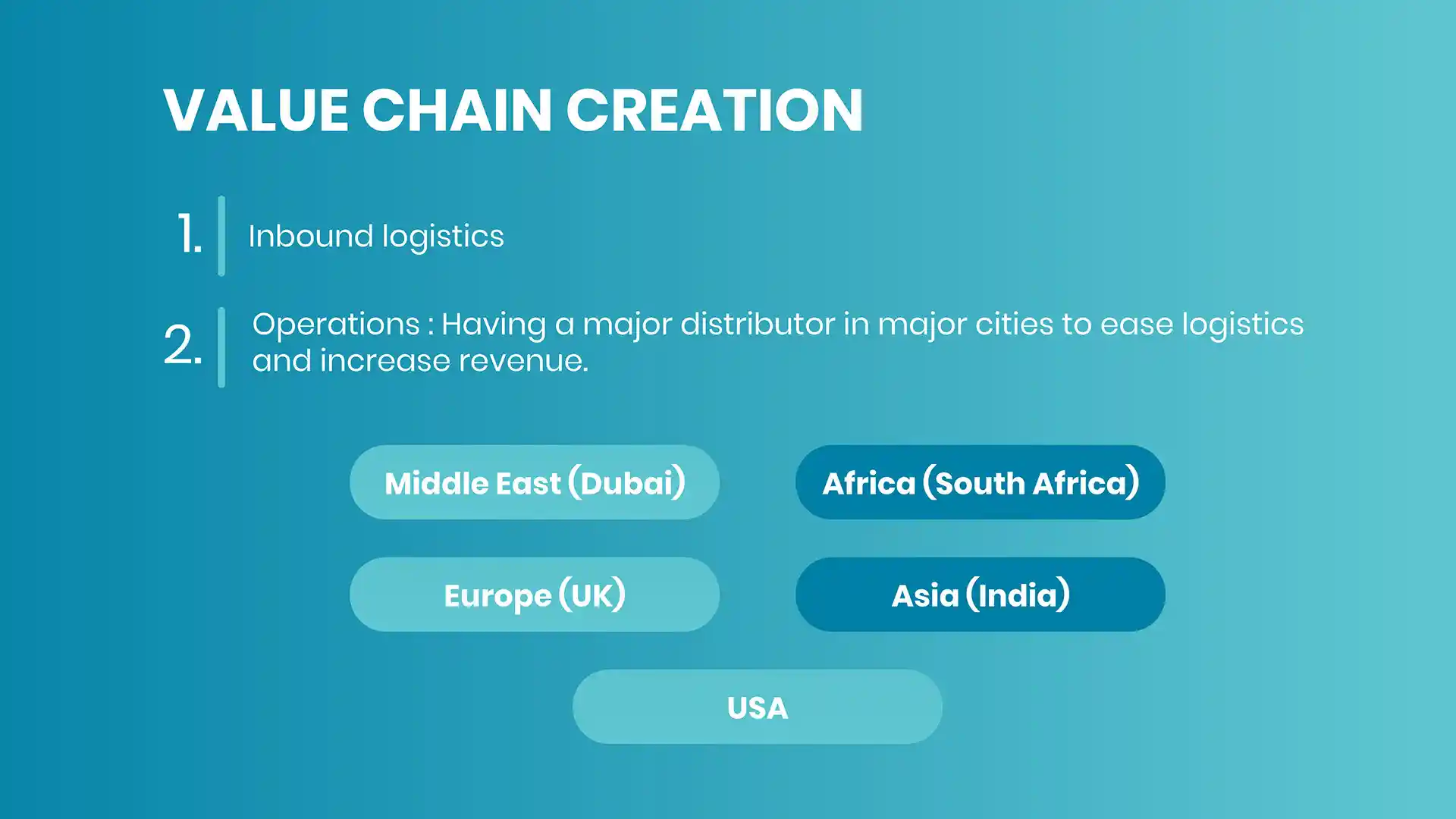 VALUE CHAIN CREATION

1. Inbound logistics

2. Operations : Having a major distributor in major cities to ease logistics and increase revenue.

Middle East (Dubai)

Africa (South Africa)

Europe (UK)

Asia (India)

USA